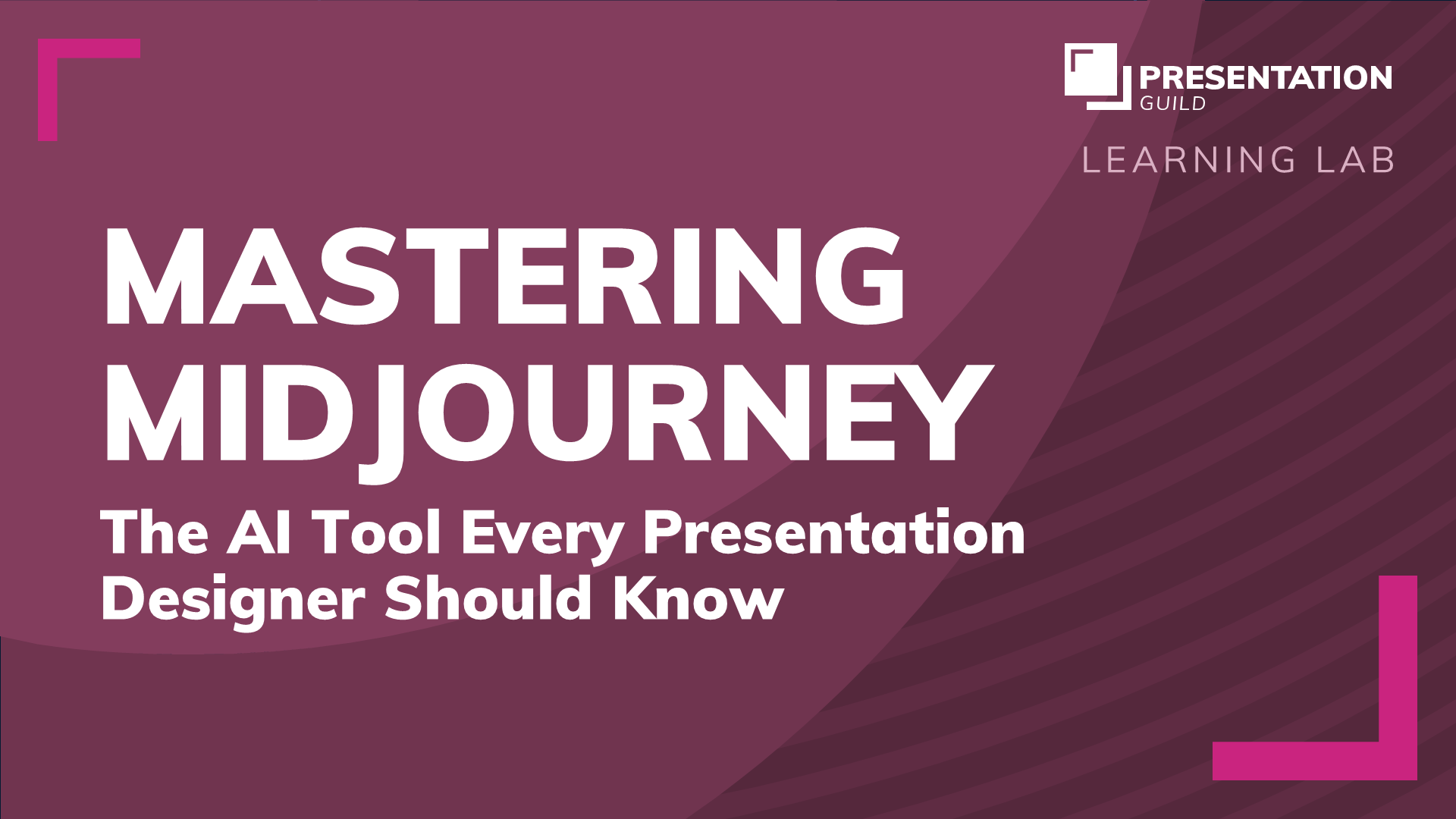 PRESENTATION
GUILD

LEARNING LAB

MASTERING MIDJOURNEY

The AI Tool Every Presentation Designer Should Know